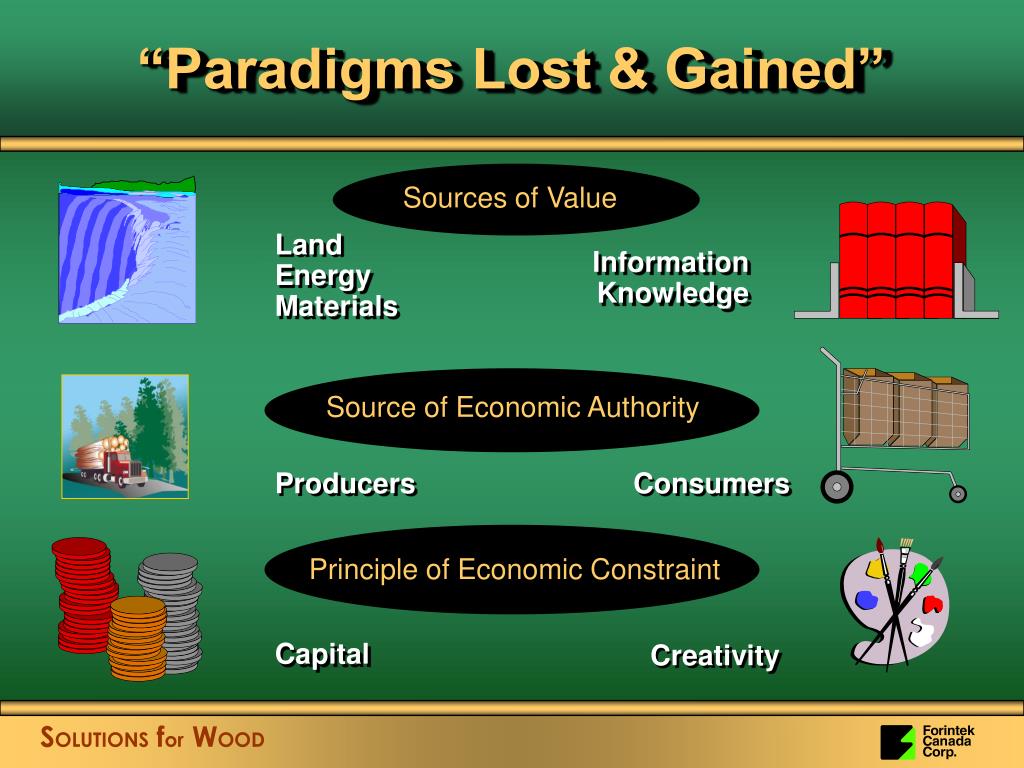 “Paradigms Lost & Gained”

Sources of Value

Land
Energy
Materials

Information
Knowledge

Source of Economic Authority

Producers

Consumers

Principle of Economic Constraint

Capital

Creativity

SOLUTIONS for WOOD

Forintek Canada Corp.